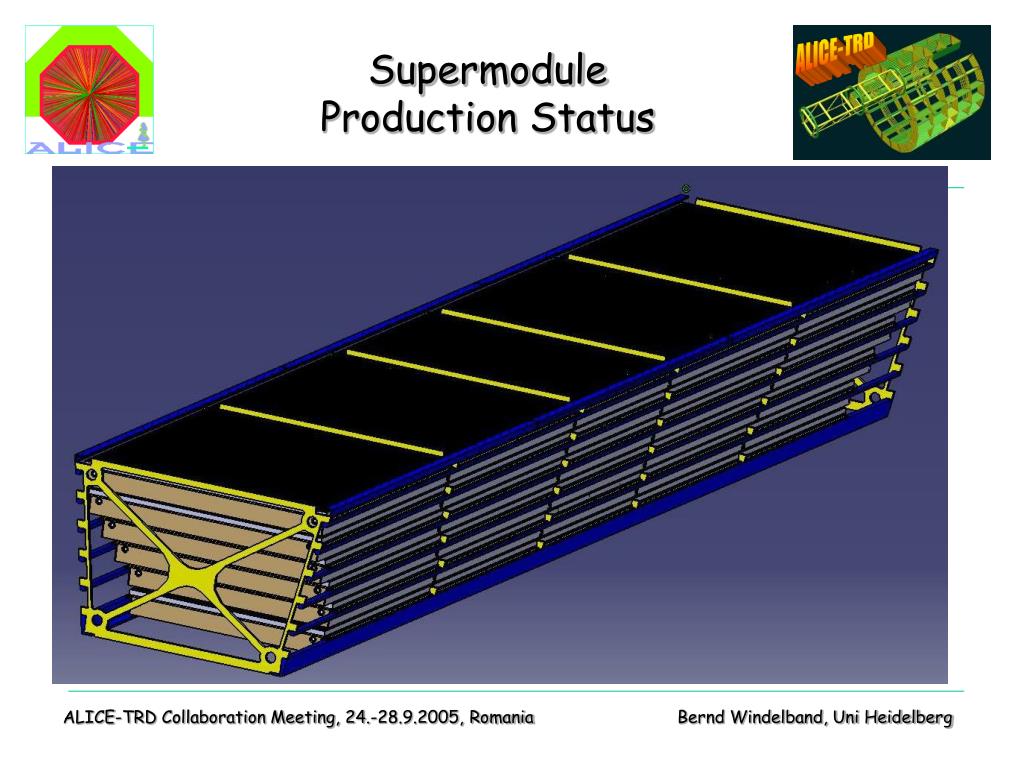 ALICE

Supermodule Production Status

ALICE-TRD

ALICE-TRD Collaboration Meeting, 24.-28.9.2005, Romania

Bernd Windelband, Uni Heidelberg